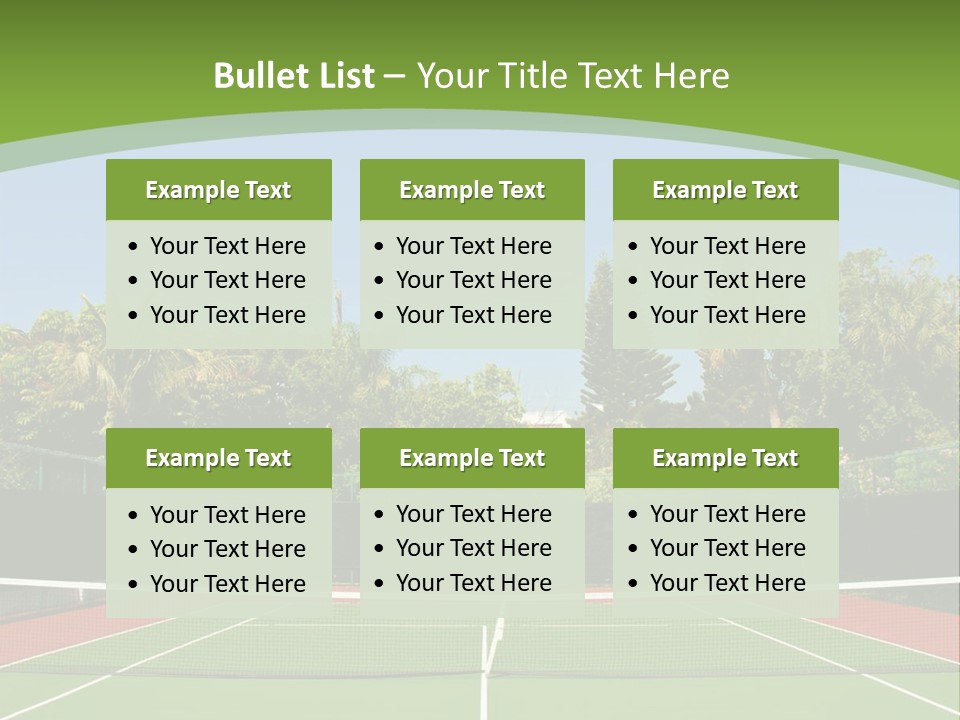 Bullet List – Your Title Text Here

Example Text
• Your Text Here
• Your Text Here
• Your Text Here

Example Text
• Your Text Here
• Your Text Here
• Your Text Here

Example Text
• Your Text Here
• Your Text Here
• Your Text Here

Example Text
• Your Text Here
• Your Text Here
• Your Text Here

Example Text
• Your Text Here
• Your Text Here
• Your Text Here

Example Text
• Your Text Here
• Your Text Here
• Your Text Here